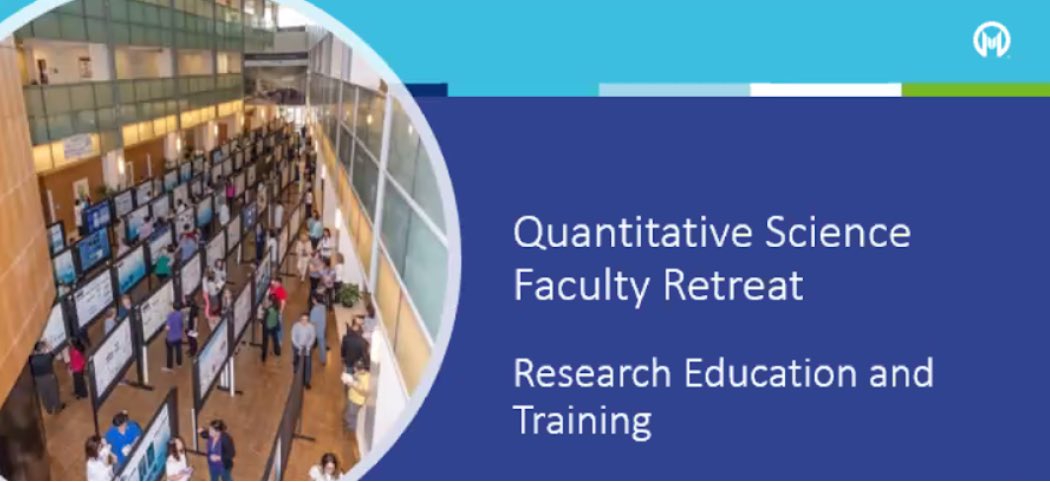 Quantitative Science Faculty Retreat

Research Education and Training